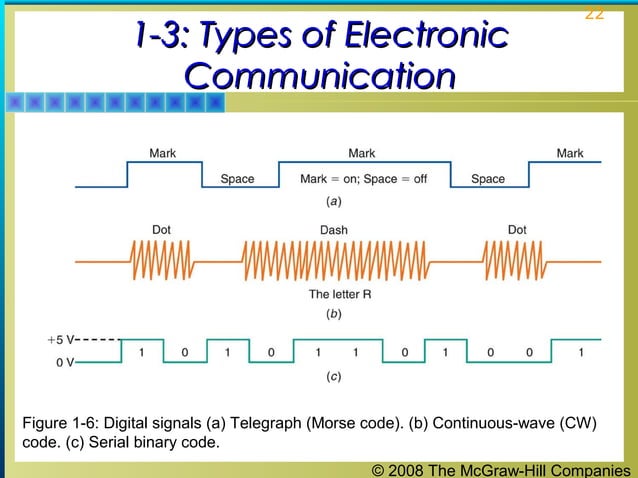 22

1-3: Types of Electronic Communication

Mark
Mark
Mark
Space
Mark = on; Space = off
Space
(a)

Dot
Dash
Dot
The letter R
(b)

+5 V
0 V
1 0 1 0 1 1 0 1 0 0 1
(c)

Figure 1-6: Digital signals (a) Telegraph (Morse code). (b) Continuous-wave (CW) code. (c) Serial binary code.

© 2008 The McGraw-Hill Companies